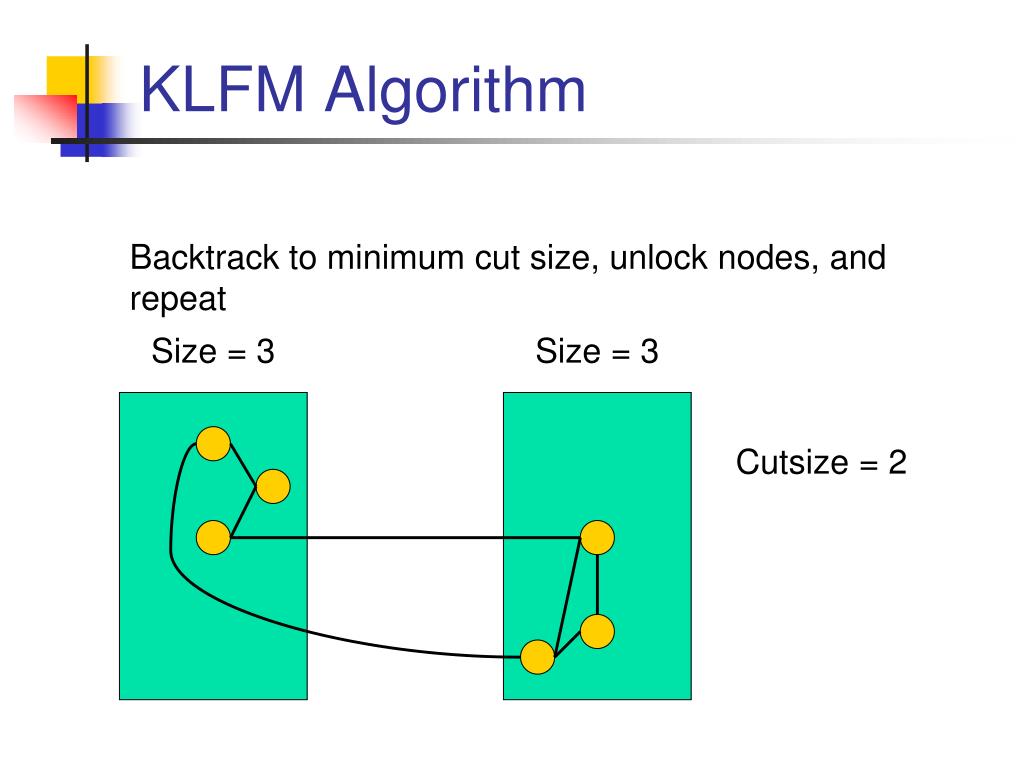 KLFM Algorithm

Backtrack to minimum cut size, unlock nodes, and repeat

Size = 3

Size = 3

Cutsize = 2